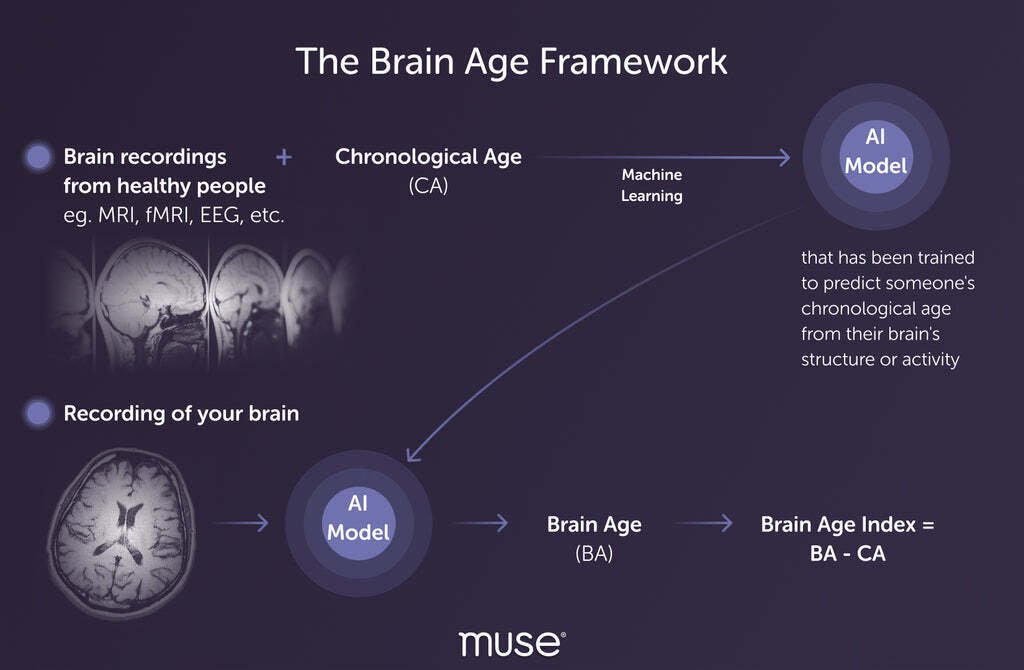 The Brain Age Framework

Brain recordings from healthy people eg. MRI, fMRI, EEG, etc.

+

Chronological Age (CA)

Machine Learning

AI Model

that has been trained to predict someone's chronological age from their brain's structure or activity

Recording of your brain

AI Model

Brain Age (BA)

Brain Age Index = BA - CA

muse®